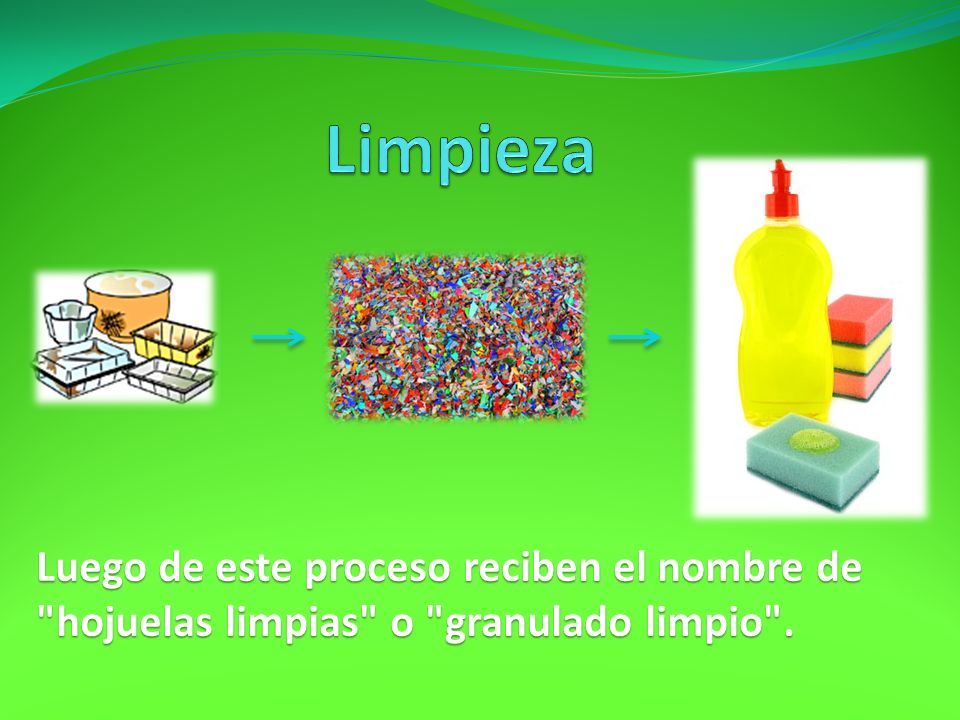 Limpieza

Luego de este proceso reciben el nombre de "hojuelas limpias" o "granulado limpio".